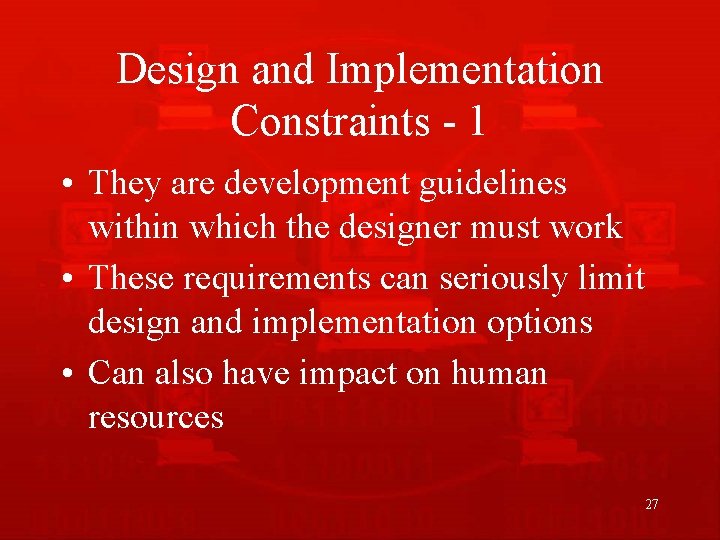 Design and Implementation Constraints - 1

• They are development guidelines within which the designer must work

• These requirements can seriously limit design and implementation options

• Can also have impact on human resources

27